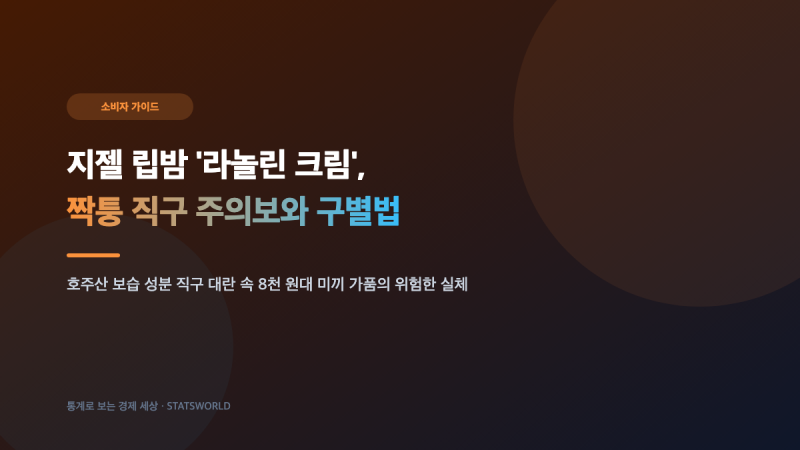 소비자 가이드

지젤 립밤 '라놀린 크림',
짝퉁 직구 주의보와 구별법

호주산 보습 성분 직구 대란 속 8천 원대 미끼 가품의 위험한 실체

통계로 보는 경제 세상 · STATSWORLD